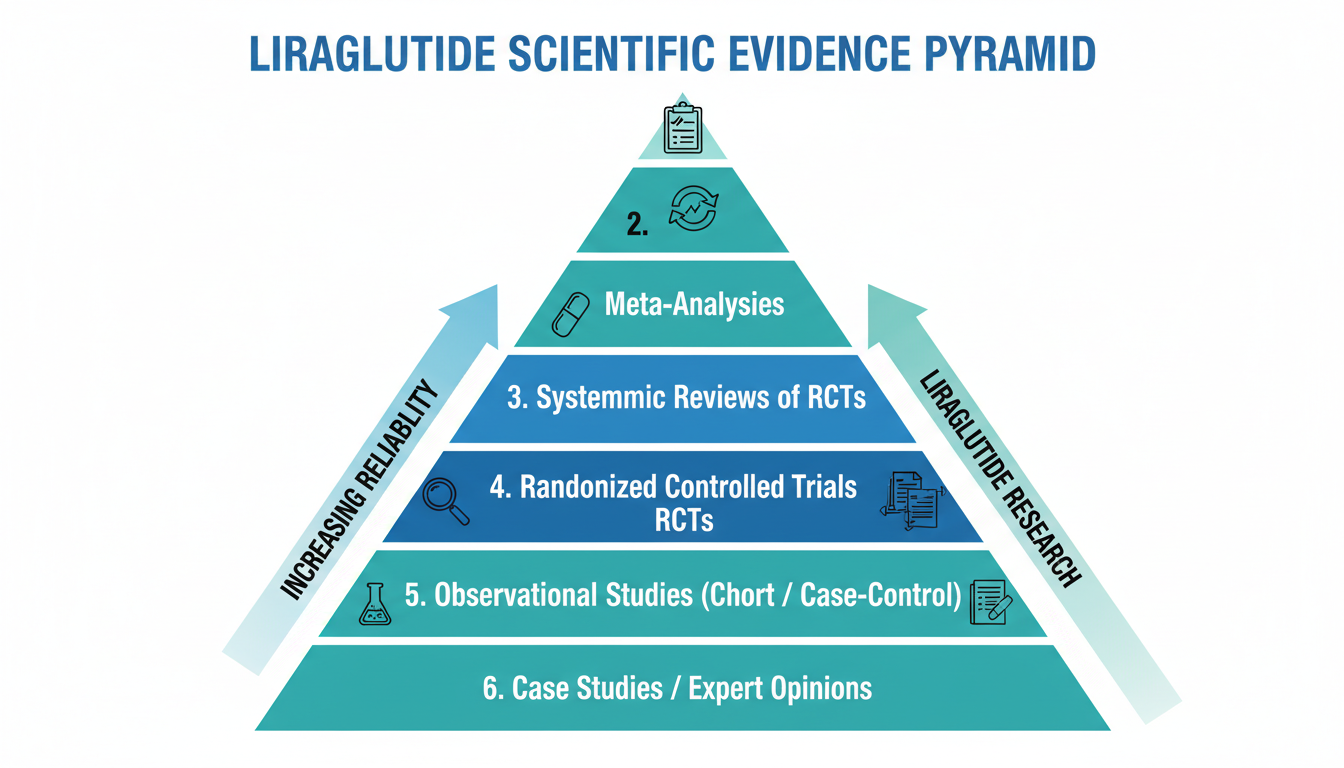 LIRAGLUTIDE SCIENTIFIC EVIDENCE PYRAMID

2.

Meta-Analyses

3. Systemmic Reviews of RCTs

4. Randonized Controlled Trials RCTs

5. Observational Studies (Chort / Case-Control)

6. Case Studies / Expert Opinions

INCREASING RELIABLITY

LIRAGLUTIDE RESEARCH